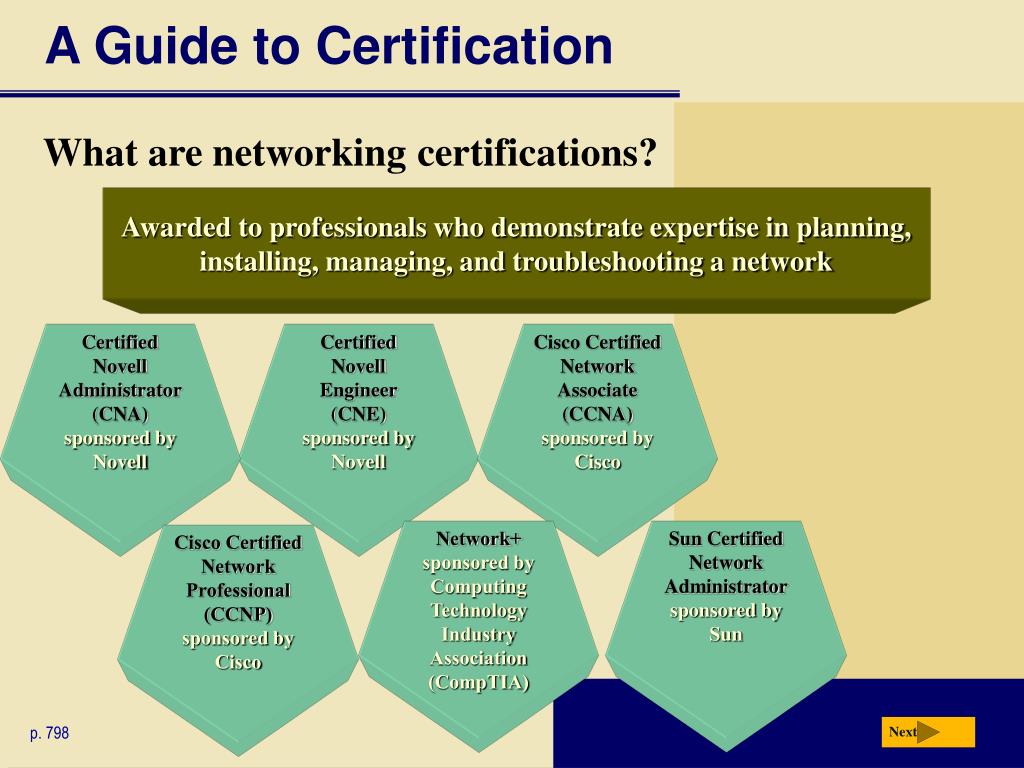 A Guide to Certification

What are networking certifications?

Awarded to professionals who demonstrate expertise in planning, installing, managing, and troubleshooting a network

Certified Novell Administrator (CNA) sponsored by Novell

Certified Novell Engineer (CNE) sponsored by Novell

Cisco Certified Network Associate (CCNA) sponsored by Cisco

Cisco Certified Network Professional (CCNP) sponsored by Cisco

Network+ sponsored by Computing Technology Industry Association (CompTIA)

Sun Certified Network Administrator sponsored by Sun

p. 798

Next